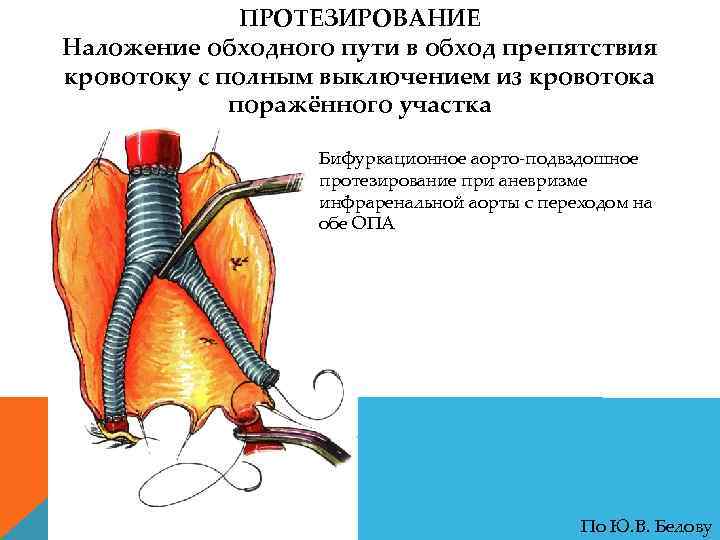 ПРОТЕЗИРОВАНИЕ
Наложение обходного пути в обход препятствия кровотоку с полным выключением из кровотока поражённого участка

Бифуркационное аорто-подвздошное протезирование при аневризме инфраренальной аорты с переходом на обе ОПА

По Ю.В. Белову